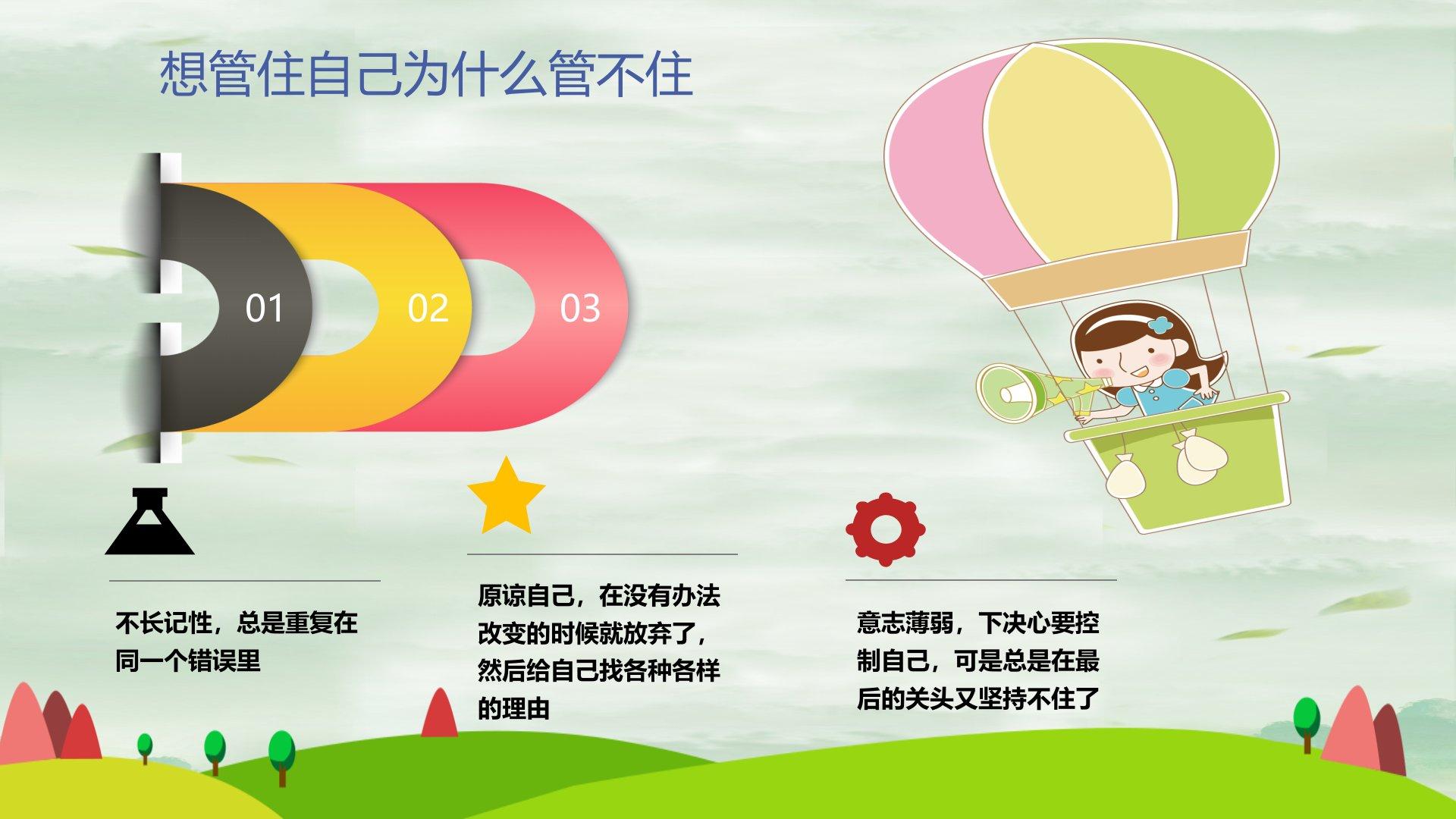 想管住自己为什么管不住

01

02

03

不长记性，总是重复在同一个错误里

原谅自己，在没有办法改变的时候就放弃了，然后给自己找各种各样的理由

意志薄弱，下决心要控制自己，可是总是在最后的关头又坚持不住了